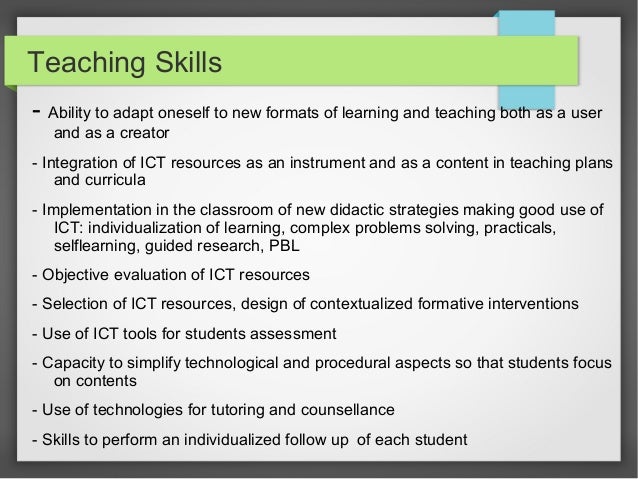 Teaching Skills

- Ability to adapt oneself to new formats of learning and teaching both as a user and as a creator

- Integration of ICT resources as an instrument and as a content in teaching plans and curricula

- Implementation in the classroom of new didactic strategies making good use of ICT: individualization of learning, complex problems solving, practicals, selflearning, guided research, PBL

- Objective evaluation of ICT resources

- Selection of ICT resources, design of contextualized formative interventions

- Use of ICT tools for students assessment

- Capacity to simplify technological and procedural aspects so that students focus on contents

- Use of technologies for tutoring and counsellance

- Skills to perform an individualized follow up of each student